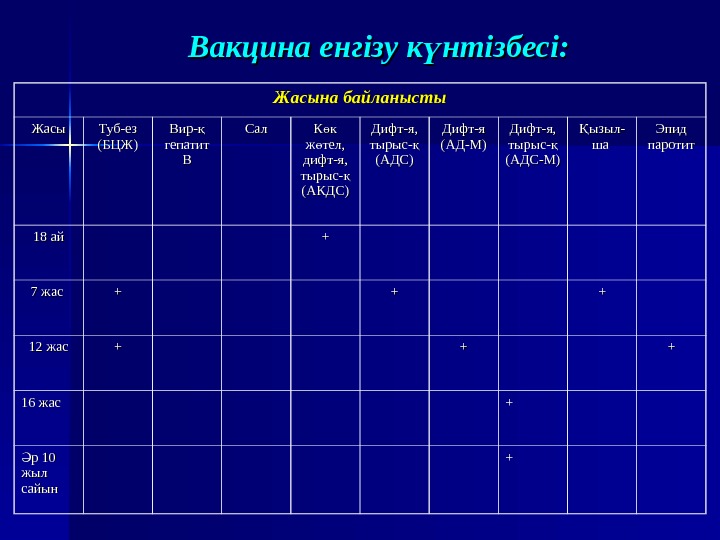 Вакцина енгізу күнтізбесі:

| Жасына байланысты | | | | | | | | | |
|---|---|---|---|---|---|---|---|---|---|
| Жасы | Туб-ез (БЦЖ) | Вир-қ гепатит В | Сал | Көк жөтел, дифт-я, тырыс-қ (АКДС) | Дифт-я, тырыс-қ (АДС) | Дифт-я (АД-М) | Дифт-я, тырыс-қ (АДС-М) | Қызыл-ша | Эпид паротит |
| 18 ай | | | | + | | | | | |
| 7 жас | + | | | | + | | | + | |
| 12 жас | + | | | | | + | | | + |
| 16 жас | | | | | | | + | | |
| Әр 10 жыл сайын | | | | | | | + | | |